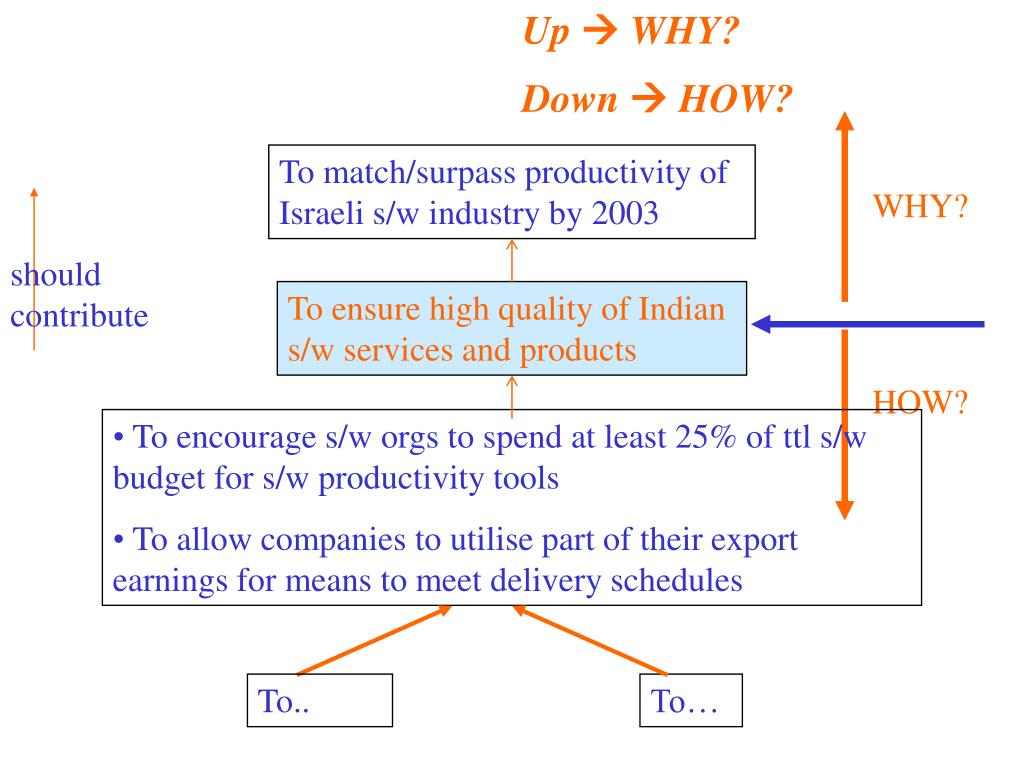 Up → WHY?

Down → HOW?

To match/surpass productivity of Israeli s/w industry by 2003

WHY?

should contribute

To ensure high quality of Indian s/w services and products

HOW?

• To encourage s/w orgs to spend at least 25% of ttl s/w budget for s/w productivity tools

• To allow companies to utilise part of their export earnings for means to meet delivery schedules

To..

To…